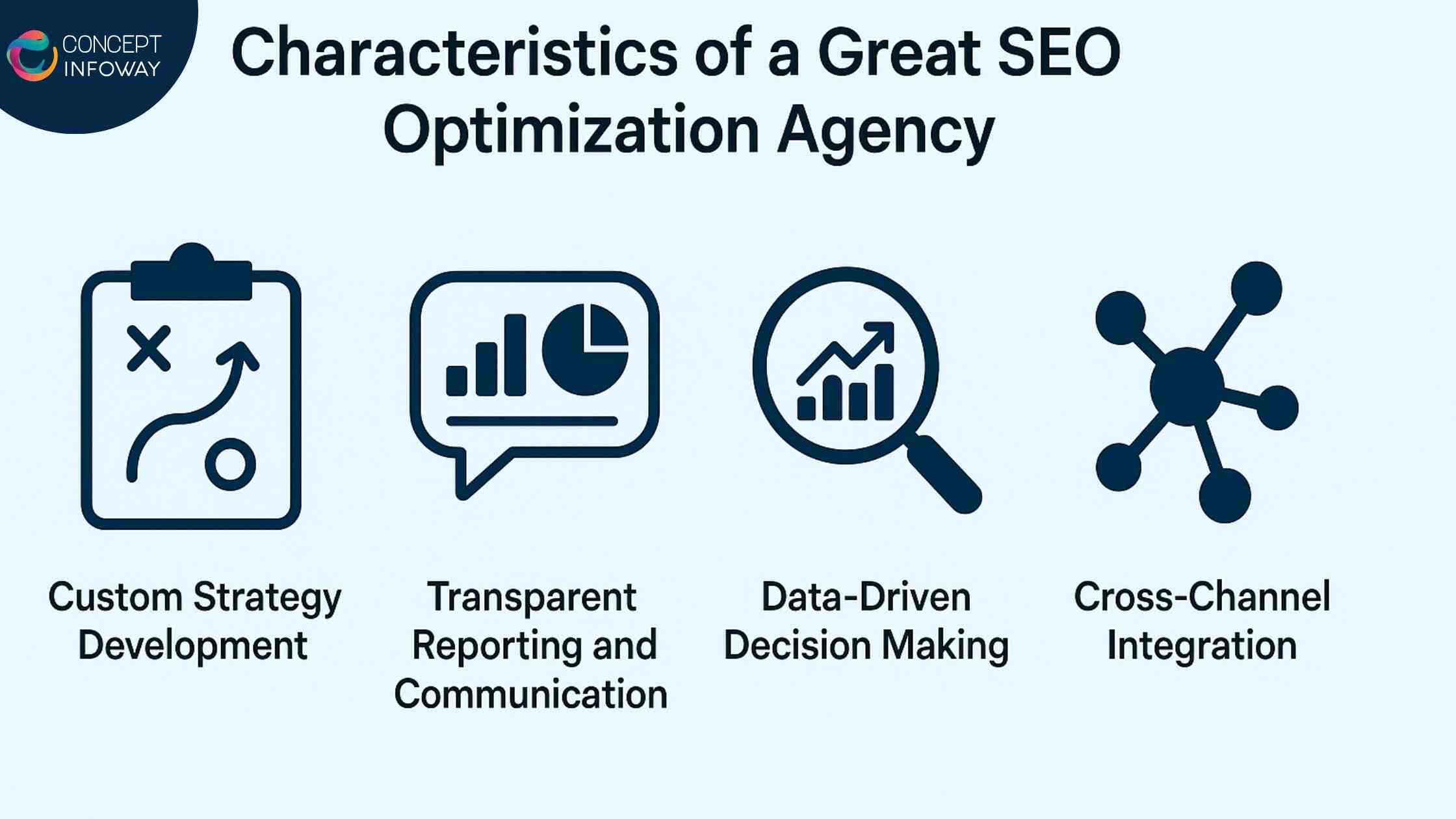 CONCEPT INFOWAY

Characteristics of a Great SEO Optimization Agency

Custom Strategy Development

Transparent Reporting and Communication

Data-Driven Decision Making

Cross-Channel Integration